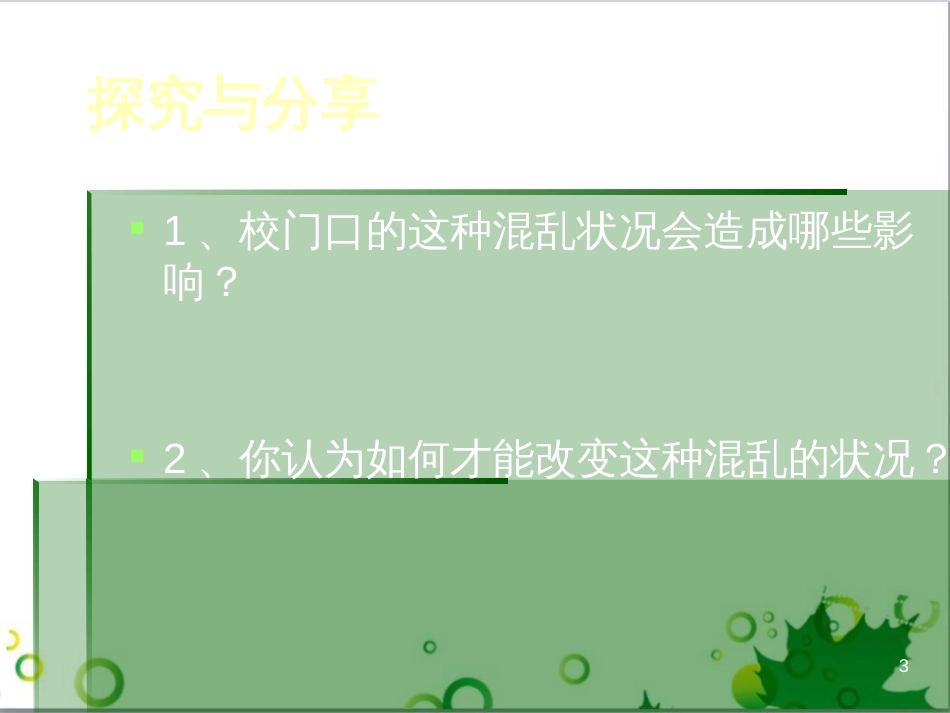 探究与分享

1、校门口的这种混乱状况会造成哪些影响？

2、你认为如何才能改变这种混乱的状况？

3